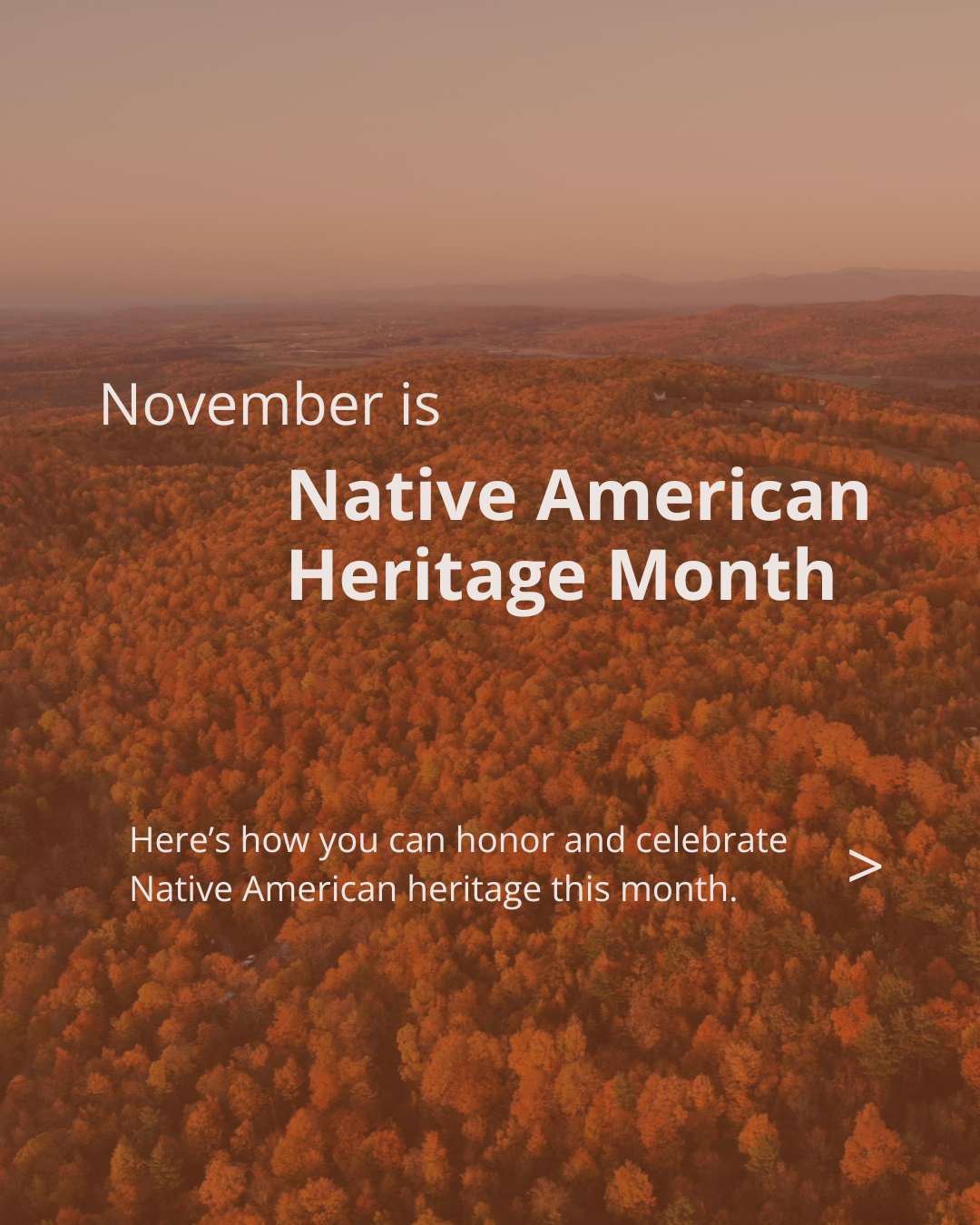 November is

Native American Heritage Month

Here’s how you can honor and celebrate Native American heritage this month.

>